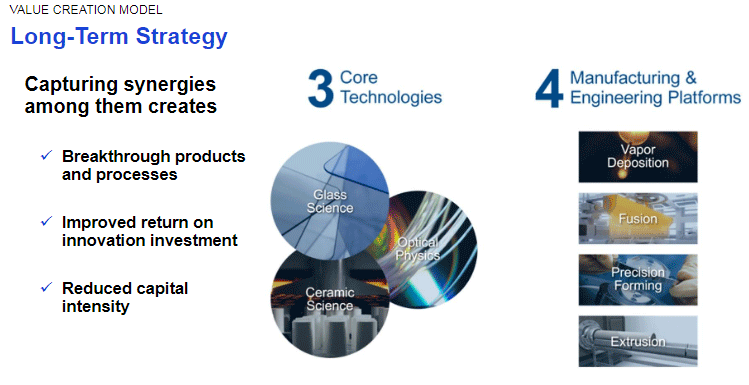 VALUE CREATION MODEL

Long-Term Strategy

Capturing synergies among them creates

✓ Breakthrough products and processes

✓ Improved return on innovation investment

✓ Reduced capital intensity

3 Core Technologies

Glass Science

Optical Physics

Ceramic Science

4 Manufacturing & Engineering Platforms

Vapor Deposition

Fusion

Precision Forming

Extrusion